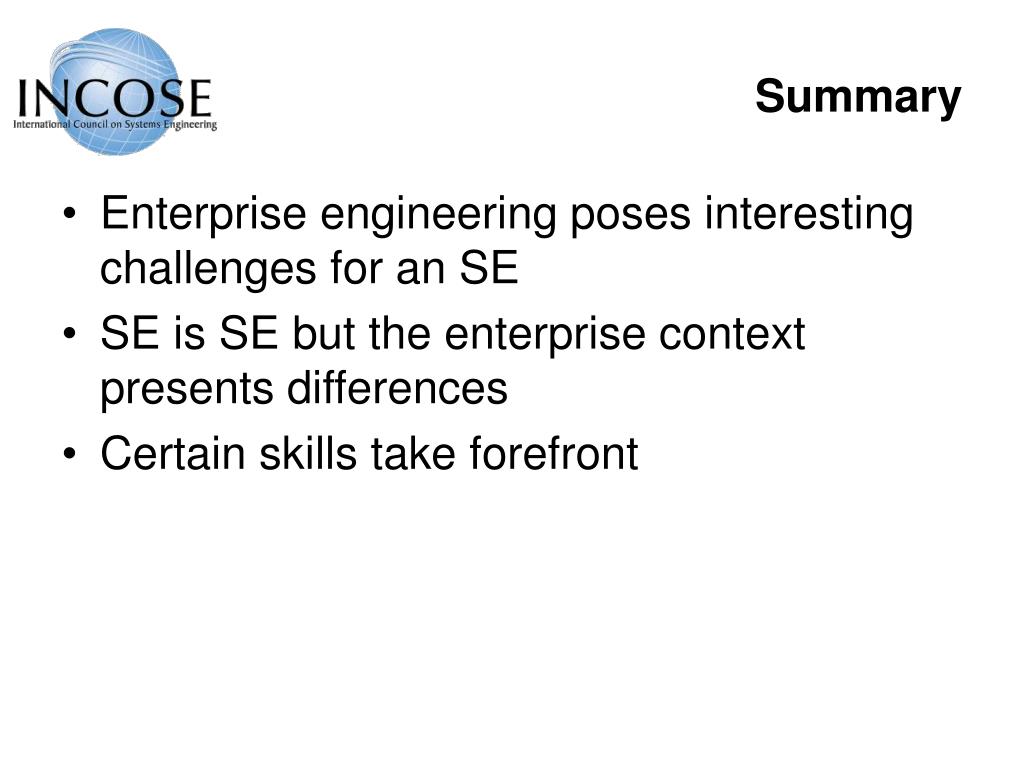 INCOSE
International Council on Systems Engineering

Summary

• Enterprise engineering poses interesting challenges for an SE
• SE is SE but the enterprise context presents differences
• Certain skills take forefront